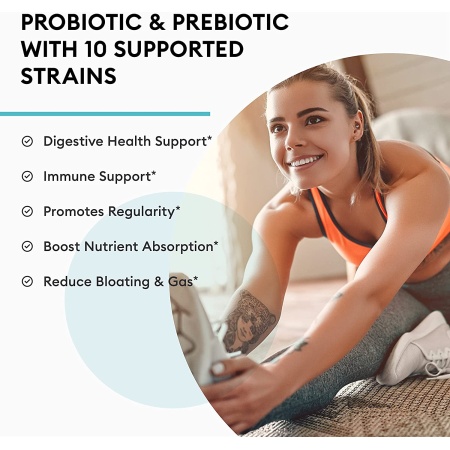 PROBIOTIC & PREBIOTIC WITH 10 SUPPORTED STRAINS

Digestive Health Support*

Immune Support*

Promotes Regularity*

Boost Nutrient Absorption*

Reduce Bloating & Gas*